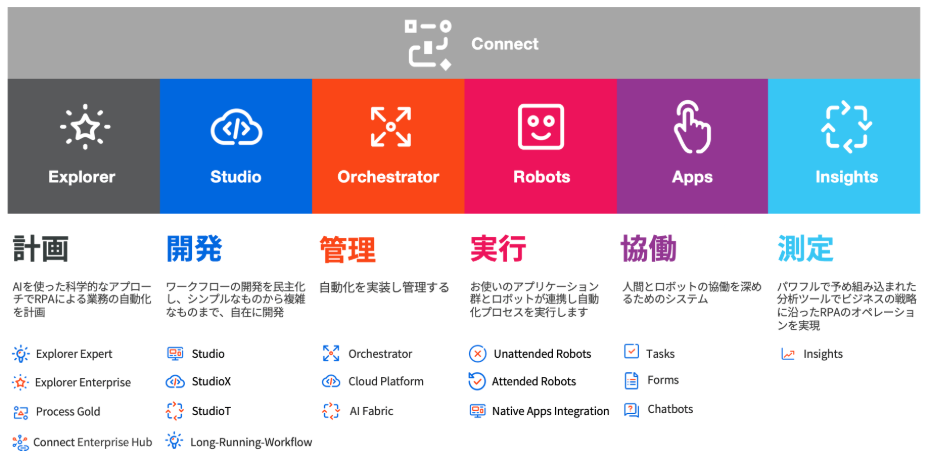 Connect

Explorer

Studio

Orchestrator

Robots

Apps

Insights

計画

AIを使った科学的なアプローチでRPAによる業務の自動化を計画

Explorer Expert

Explorer Enterprise

Process Gold

Connect Enterprise Hub

開発

ワークフローの開発を民主化し、シンプルなものから複雑なものまで、自在に開発

Studio

StudioX

StudioT

Long-Running-Workflow

管理

自動化を実装し管理する

Orchestrator

Cloud Platform

AI Fabric

実行

お使いのアプリケーション群とロボットが連携し自動化プロセスを実行します

Unattended Robots

Attended Robots

Native Apps Integration

協働

人間とロボットの協働を深めるためのシステム

Tasks

Forms

Chatbots

測定

パワフルで予め組み込まれた分析ツールでビジネスの戦略に沿ったRPAのオペレーションを実現

Insights